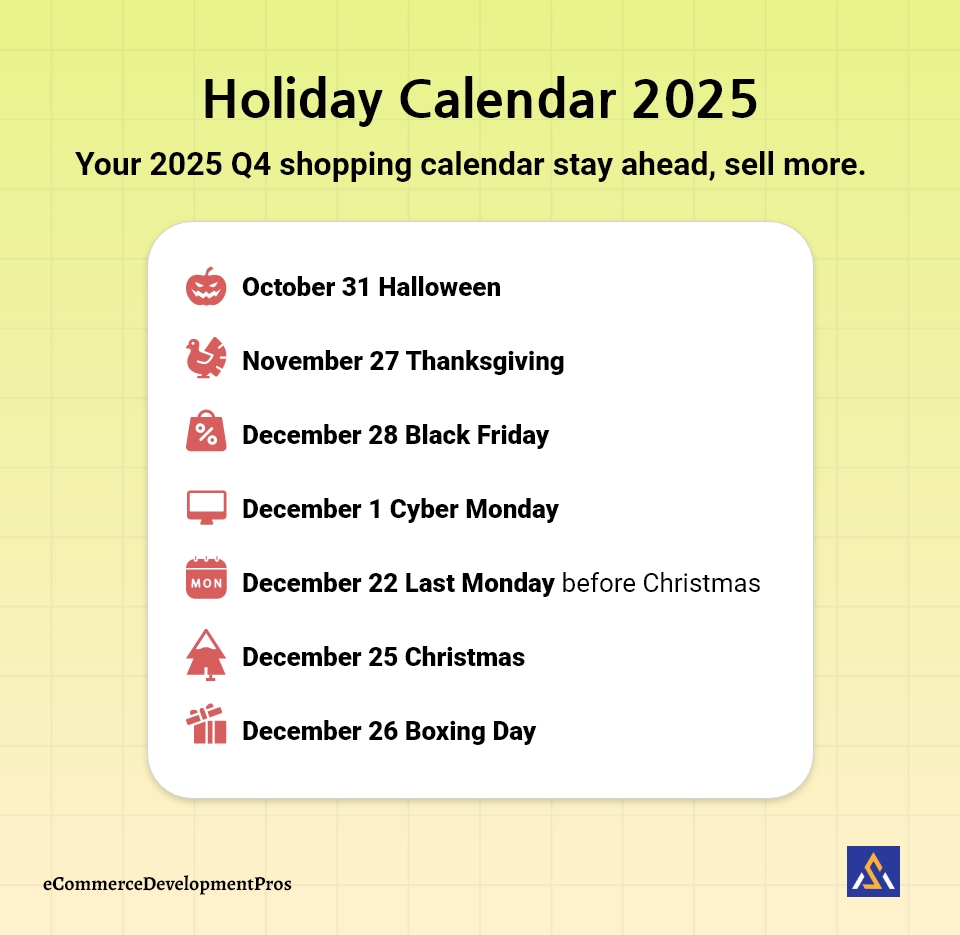 Holiday Calendar 2025

Your 2025 Q4 shopping calendar stay ahead, sell more.

October 31 Halloween

November 27 Thanksgiving

December 28 Black Friday

December 1 Cyber Monday

MON December 22 Last Monday before Christmas

December 25 Christmas

December 26 Boxing Day

eCommerceDevelopmentPros